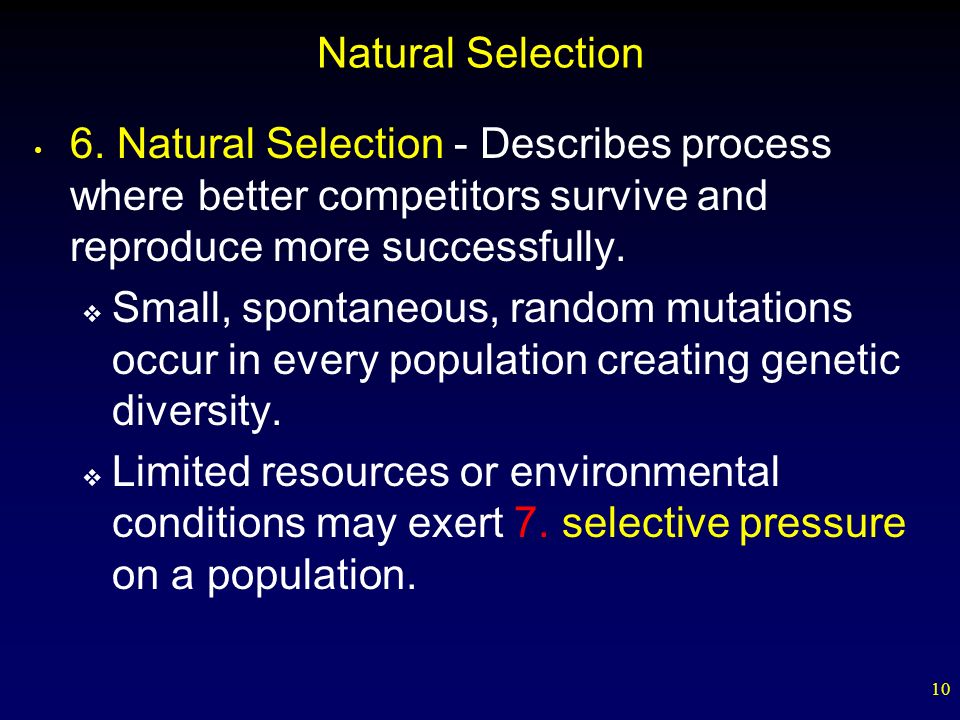 Natural Selection

• 6. Natural Selection - Describes process where better competitors survive and reproduce more successfully.

❖ Small, spontaneous, random mutations occur in every population creating genetic diversity.

❖ Limited resources or environmental conditions may exert 7. selective pressure on a population.

10